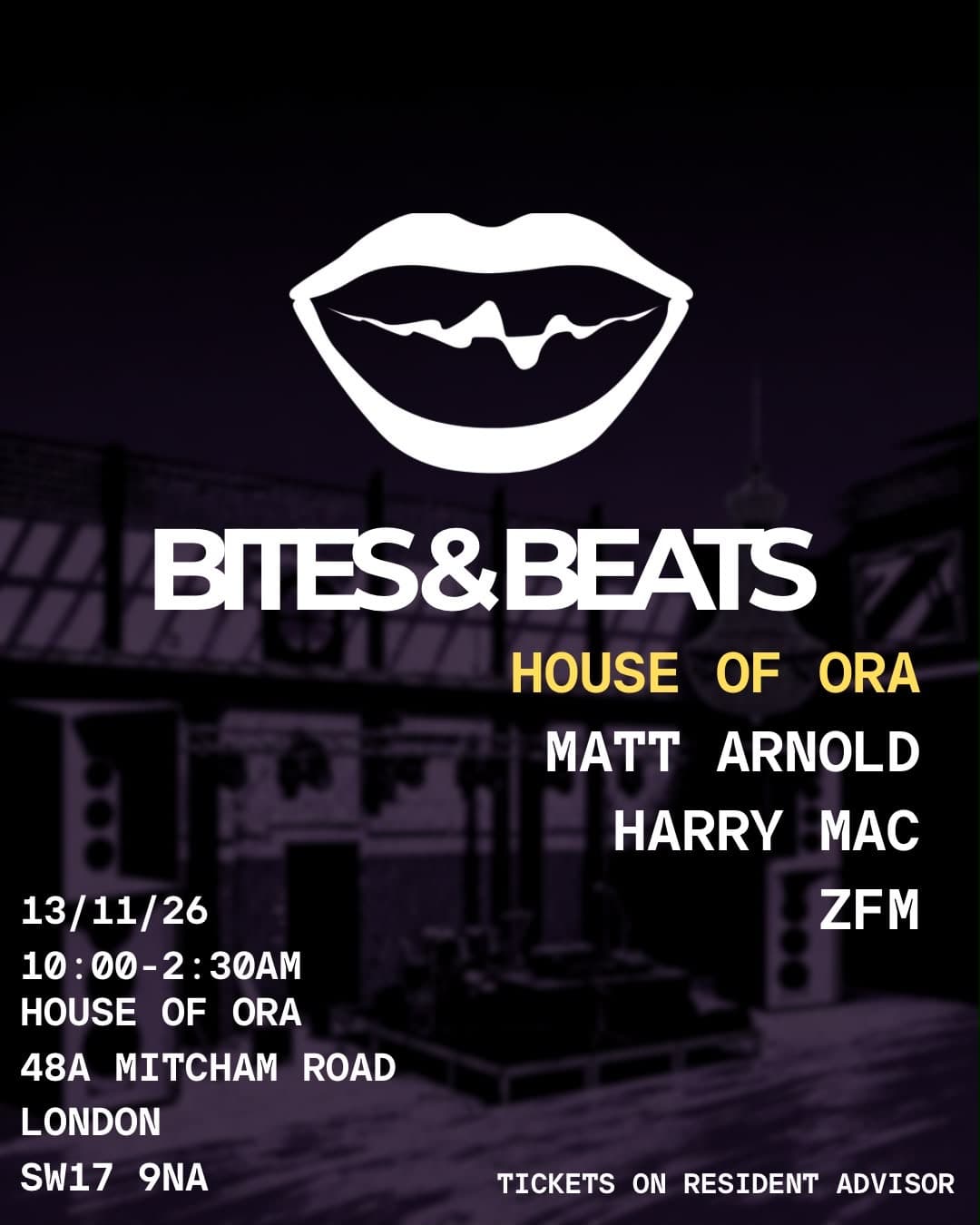 BITES&BEATS

HOUSE OF ORA
MATT ARNOLD
HARRY MAC
ZFM

13/11/26
10:00-2:30AM
HOUSE OF ORA
48A MITCHAM ROAD
LONDON
SW17 9NA

TICKETS ON RESIDENT ADVISOR